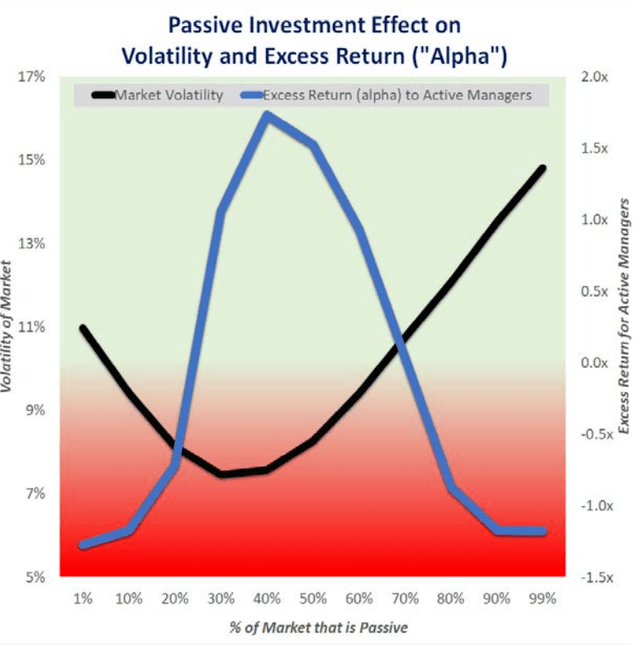 Passive Investment Effect on Volatility and Excess Return ("Alpha")

Market Volatility
Excess Return (alpha) to Active Managers

Volatility of Market

17%
15%
13%
11%
9%
7%
5%

Excess Return for Active Managers

2.0x
1.5x
1.0x
0.5x
0.0x
-0.5x
-1.0x
-1.5x

1%
10%
20%
30%
40%
50%
60%
70%
80%
90%
99%

% of Market that is Passive